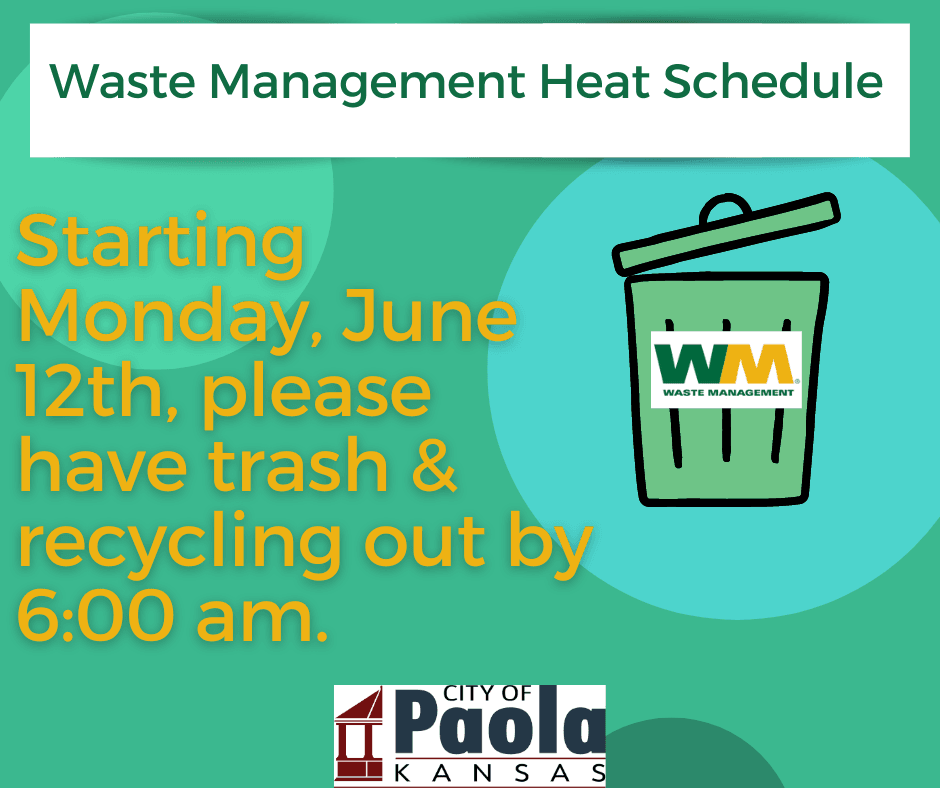 Waste Management Heat Schedule

Starting Monday, June 12th, please have trash & recycling out by 6:00 am.

WM
WASTE MANAGEMENT

CITY OF
Paola
KANSAS